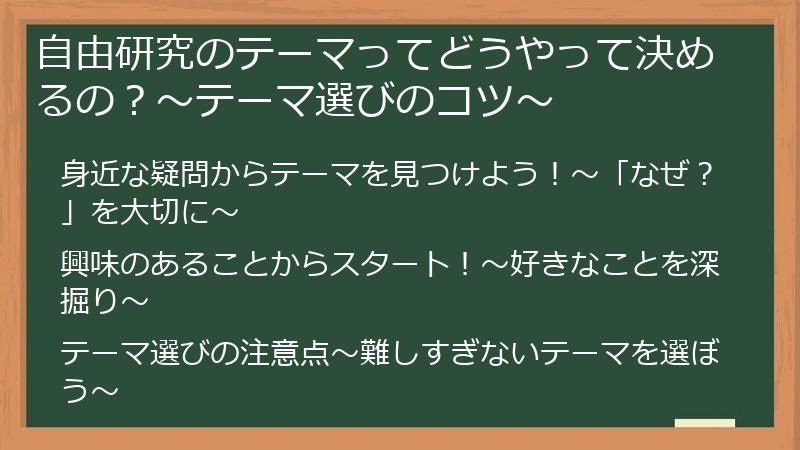 自由研究のテーマってどうやって決めるの？～テーマ選びのコツ～

身近な疑問からテーマを見つけよう！～「なぜ？」を大切に～

興味のあることからスタート！～好きなことを深掘り～

テーマ選びの注意点～難しすぎないテーマを選ぼう～